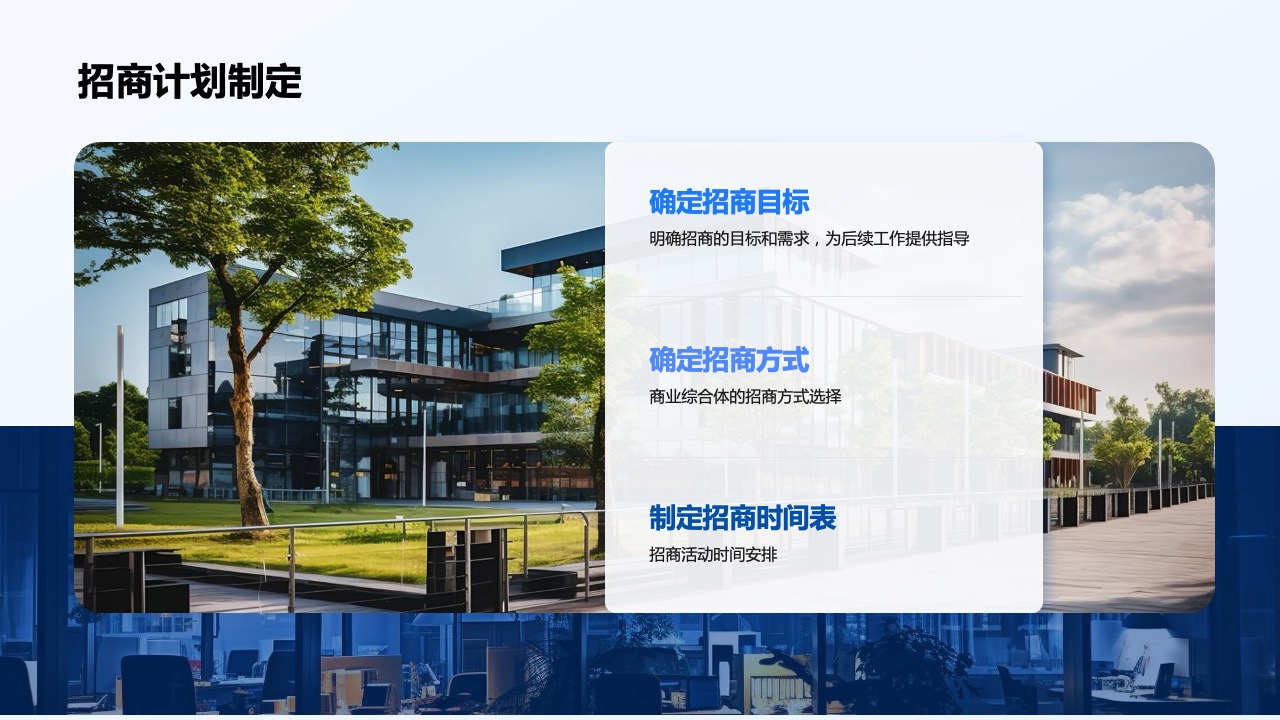 招商计划制定

确定招商目标

明确招商的目标和需求，为后续工作提供指导

确定招商方式

商业综合体的招商方式选择

制定招商时间表

招商活动时间安排